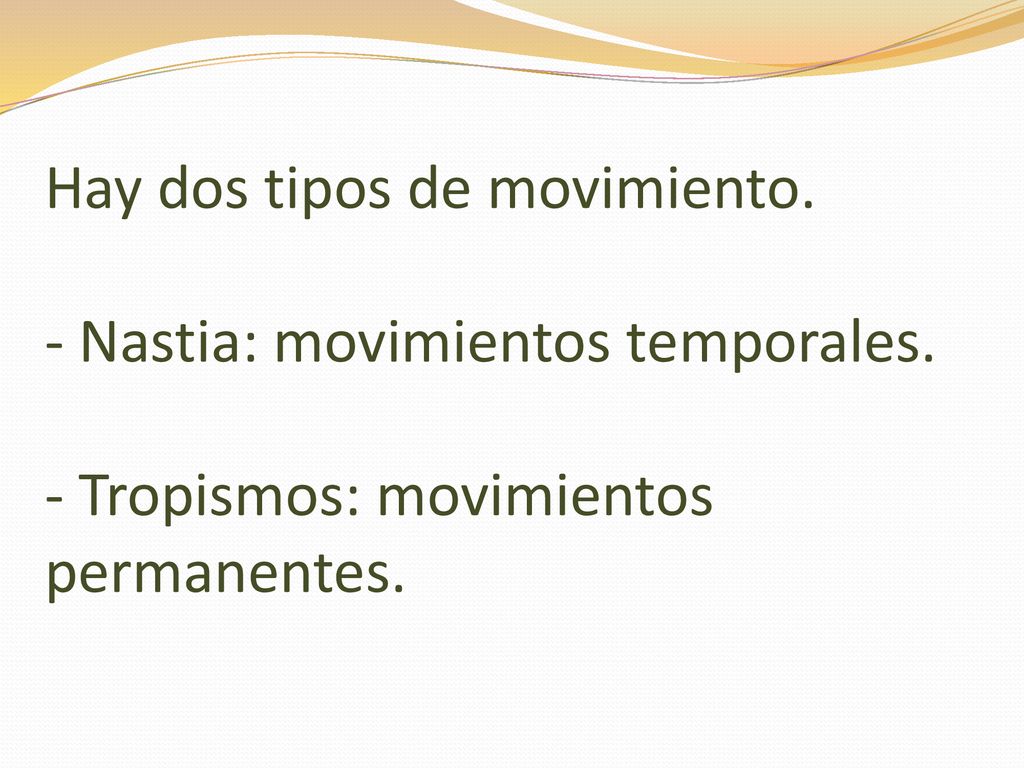 Hay dos tipos de movimiento.

- Nastia: movimientos temporales.

- Tropismos: movimientos permanentes.